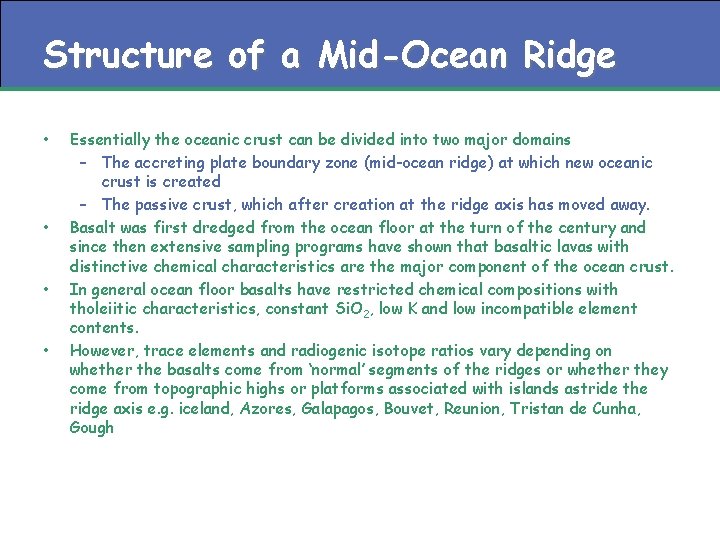 Structure of a Mid-Ocean Ridge

• Essentially the oceanic crust can be divided into two major domains
– The accreting plate boundary zone (mid-ocean ridge) at which new oceanic crust is created
– The passive crust, which after creation at the ridge axis has moved away.
• Basalt was first dredged from the ocean floor at the turn of the century and since then extensive sampling programs have shown that basaltic lavas with distinctive chemical characteristics are the major component of the ocean crust.
• In general ocean floor basalts have restricted chemical compositions with tholeiitic characteristics, constant $SiO_2$, low K and low incompatible element contents.
• However, trace elements and radiogenic isotope ratios vary depending on whether the basalts come from 'normal' segments of the ridges or whether they come from topographic highs or platforms associated with islands astride the ridge axis e.g. iceland, Azores, Galapagos, Bouvet, Reunion, Tristan de Cunha, Gough